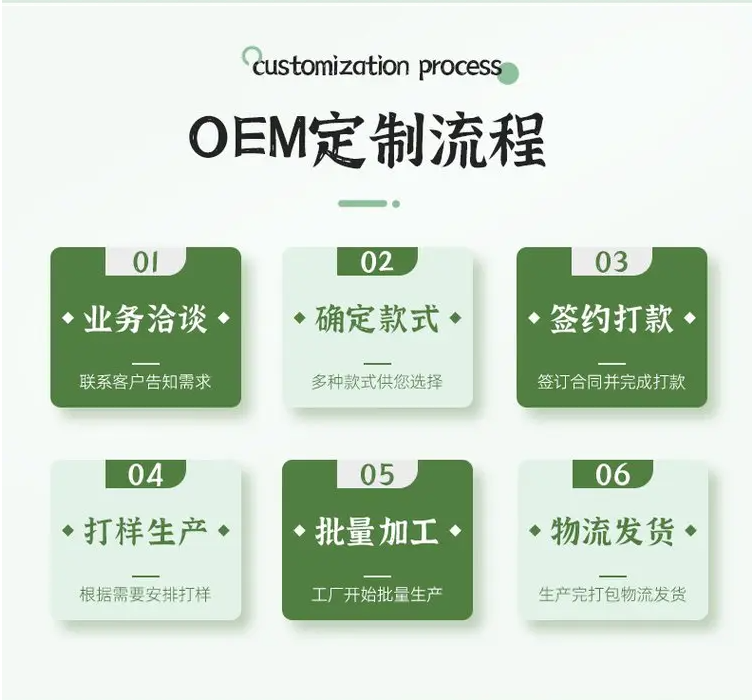 customization process

OEM定制流程

01
业务洽谈
联系客户告知需求

02
确定款式
多种款式供您选择

03
签约打款
签订合同并完成打款

04
打样生产
根据需要安排打样

05
批量加工
工厂开始批量生产

06
物流发货
生产完打包物流发货